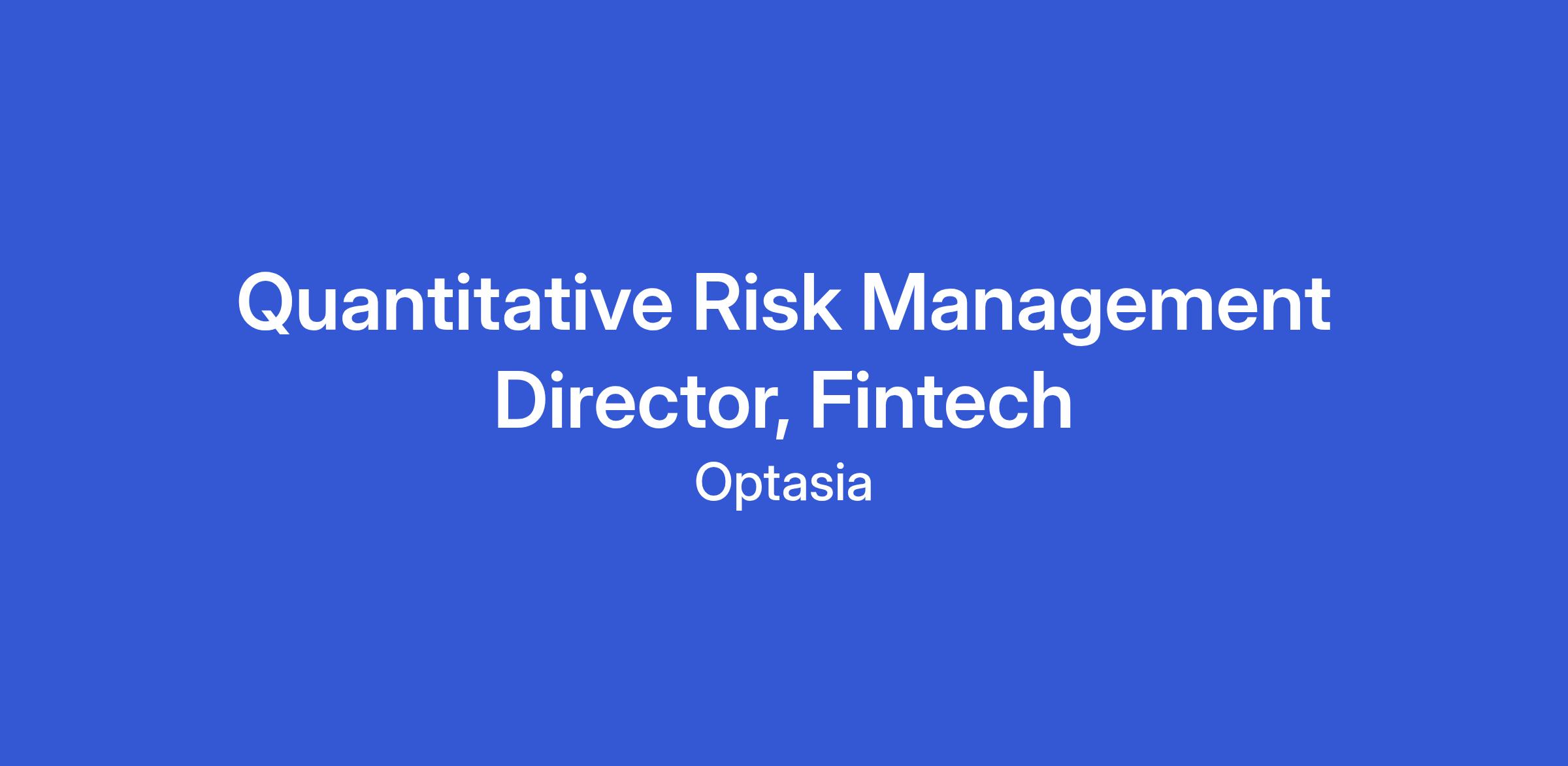 Quantitative Risk Management Director, Fintech

Optasia